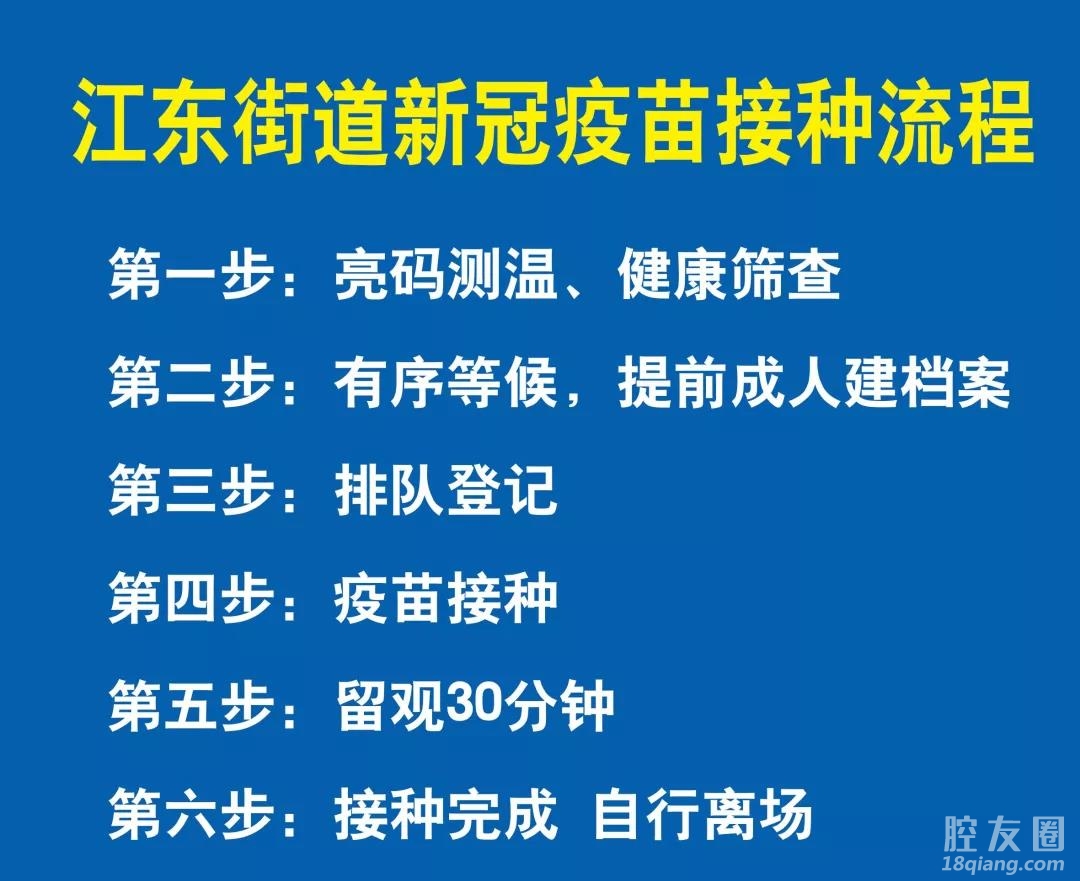 江东街道新冠疫苗接种流程

第一步：亮码测温、健康筛查

第二步：有序等候，提前成人建档案

第三步：排队登记

第四步：疫苗接种

第五步：留观30分钟

第六步：接种完成 自行离场

腔友圈
18qiang.com